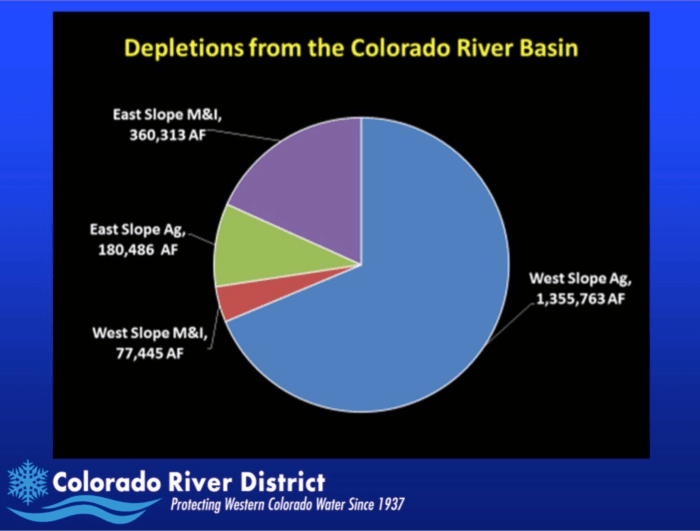 Depletions from the Colorado River Basin

East Slope M&I, 360,313 AF

East Slope Ag, 180,486 AF

West Slope M&I, 77,445 AF

West Slope Ag, 1,355,763 AF

Colorado River District
Protecting Western Colorado Water Since 1937